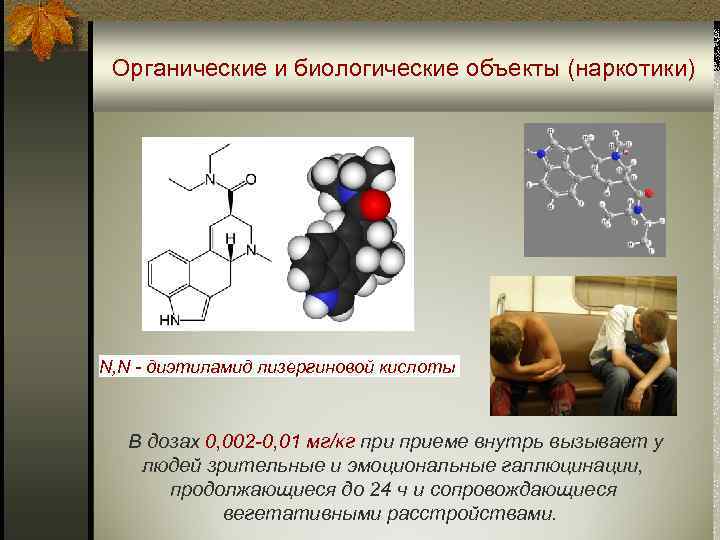 Органические и биологические объекты (наркотики)

N
O
H
N
HN

N,N - диэтиламид лизергиновой кислоты

В дозах 0,002-0,01 мг/кг при приеме внутрь вызывает у людей зрительные и эмоциональные галлюцинации, продолжающиеся до 24 ч и сопровождающиеся вегетативными расстройствами.